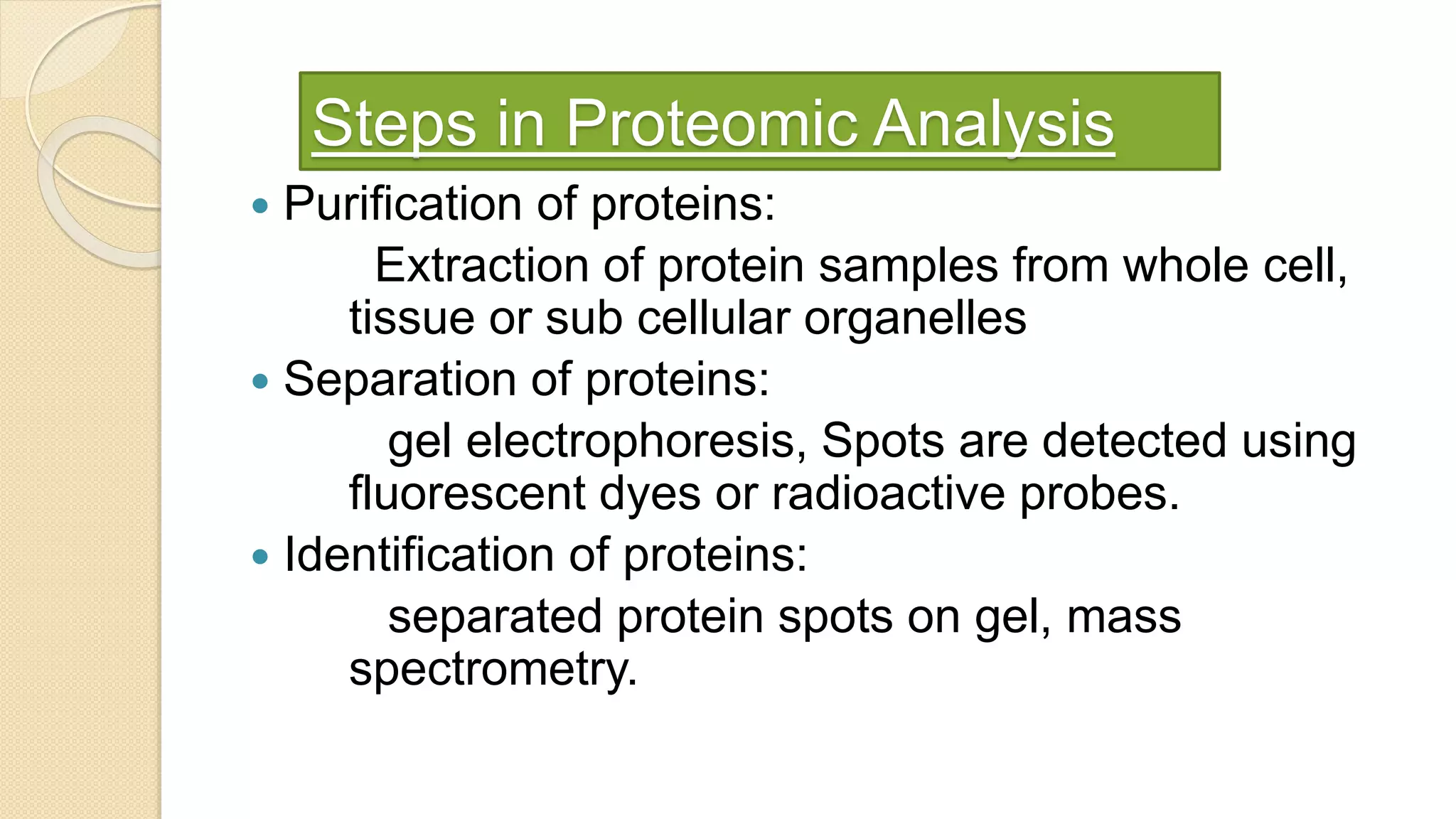 Steps in Proteomic Analysis

• Purification of proteins:

Extraction of protein samples from whole cell, tissue or sub cellular organelles

• Separation of proteins:

gel electrophoresis, Spots are detected using fluorescent dyes or radioactive probes.

• Identification of proteins:

separated protein spots on gel, mass spectrometry.